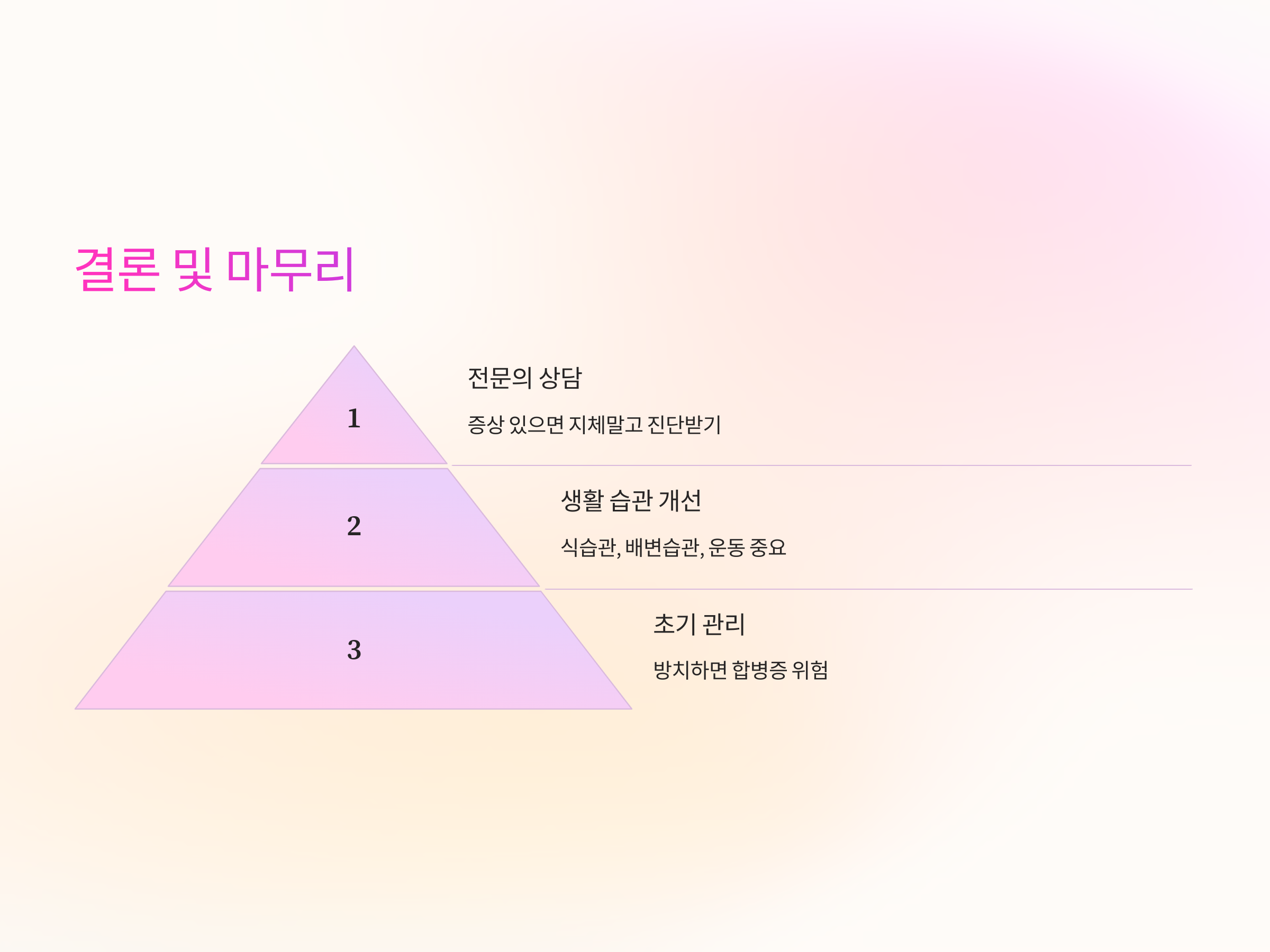 결론 및 마무리

1

전문의 상담

증상 있으면 지체말고 진단받기

2

생활 습관 개선

식습관, 배변습관, 운동 중요

3

초기 관리

방치하면 합병증 위험